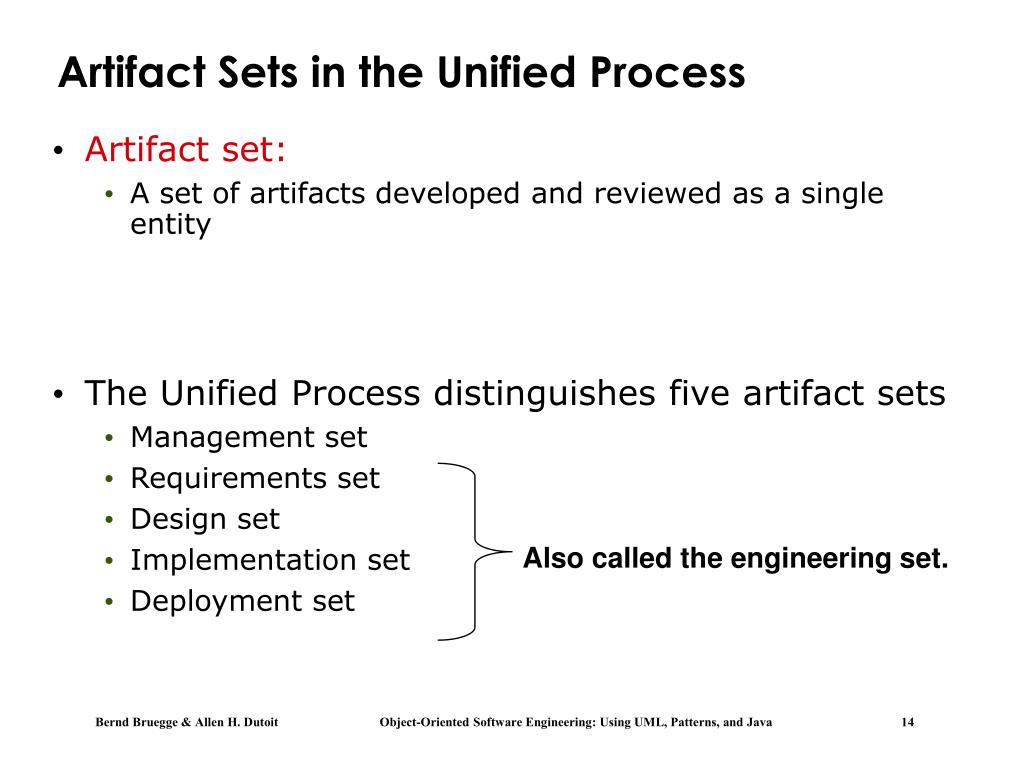 Artifact Sets in the Unified Process

• Artifact set:
  • A set of artifacts developed and reviewed as a single entity

• The Unified Process distinguishes five artifact sets
  • Management set
  • Requirements set
  • Design set
  • Implementation set
  • Deployment set

Also called the engineering set.

Bernd Bruegge & Allen H. Dutoit    Object-Oriented Software Engineering: Using UML, Patterns, and Java    14